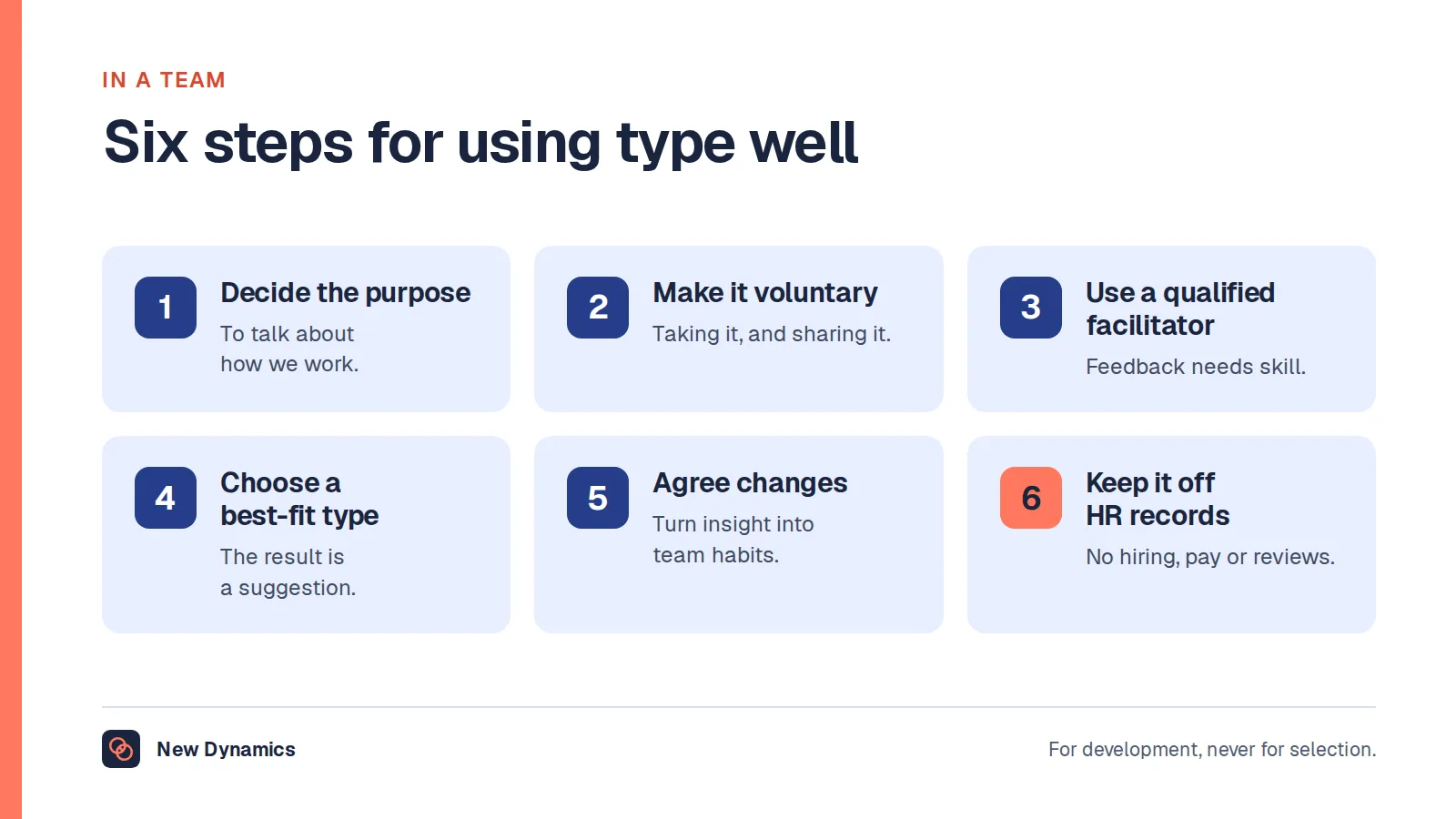 IN A TEAM

Six steps for using type well

1

Decide the purpose

To talk about how we work.

2

Make it voluntary

Taking it, and sharing it.

3

Use a qualified facilitator

Feedback needs skill.

4

Choose a best-fit type

The result is a suggestion.

5

Agree changes

Turn insight into team habits.

6

Keep it off HR records

No hiring, pay or reviews.

New Dynamics

For development, never for selection.